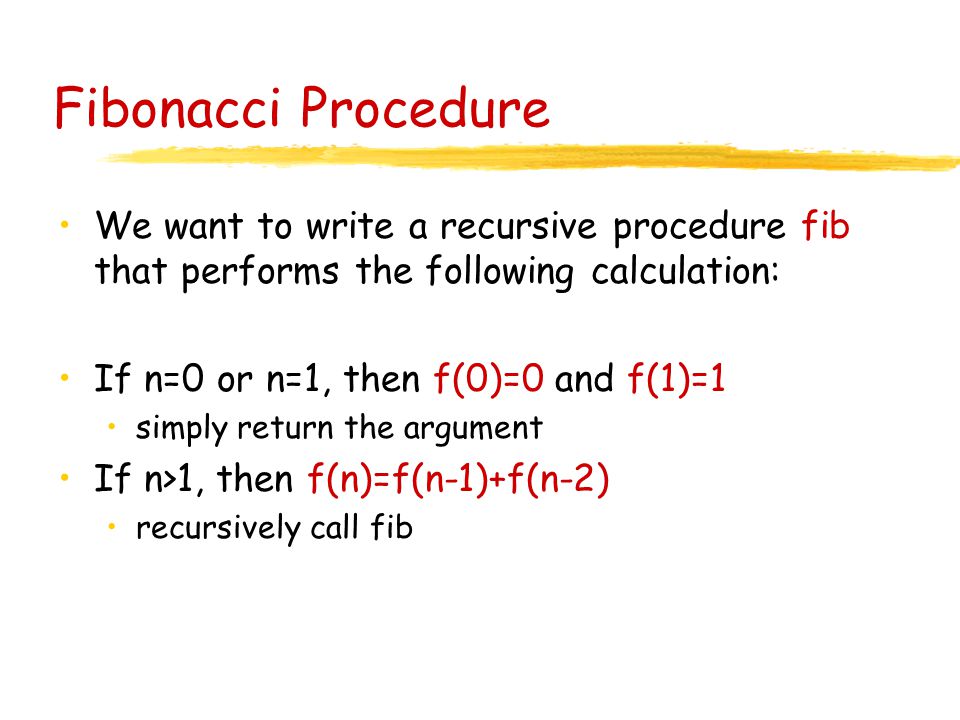 Fibonacci Procedure

• We want to write a recursive procedure fib that performs the following calculation:

• If n=0 or n=1, then f(0)=0 and f(1)=1
  • simply return the argument
• If n>1, then f(n)=f(n-1)+f(n-2)
  • recursively call fib